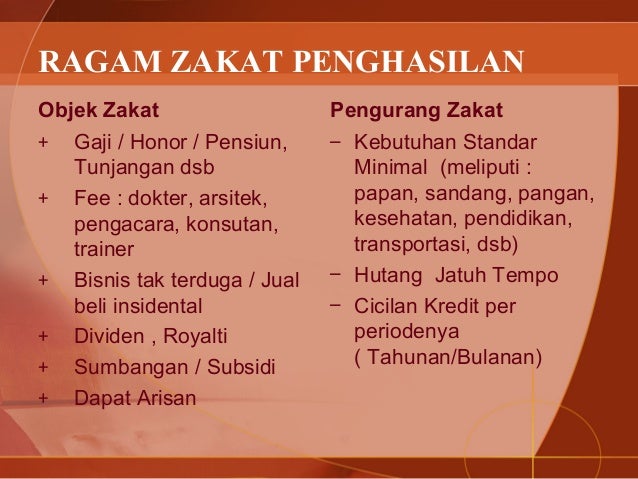 RAGAM ZAKAT PENGHASILAN

Objek Zakat

+ Gaji / Honor / Pensiun, Tunjangan dsb

+ Fee : dokter, arsitek, pengacara, konsutan, trainer

+ Bisnis tak terduga / Jual beli insidental

+ Dividen , Royalti

+ Sumbangan / Subsidi

+ Dapat Arisan

Pengurang Zakat

− Kebutuhan Standar Minimal (meliputi : papan, sandang, pangan, kesehatan, pendidikan, transportasi, dsb)

− Hutang Jatuh Tempo

− Cicilan Kredit per periodenya ( Tahunan/Bulanan)